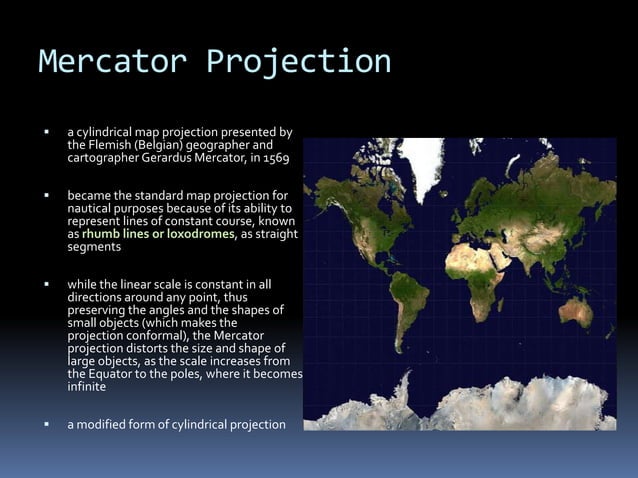 Mercator Projection

▪ a cylindrical map projection presented by the Flemish (Belgian) geographer and cartographer Gerardus Mercator, in 1569

▪ became the standard map projection for nautical purposes because of its ability to represent lines of constant course, known as rhumb lines or loxodromes, as straight segments

▪ while the linear scale is constant in all directions around any point, thus preserving the angles and the shapes of small objects (which makes the projection conformal), the Mercator projection distorts the size and shape of large objects, as the scale increases from the Equator to the poles, where it becomes infinite

▪ a modified form of cylindrical projection